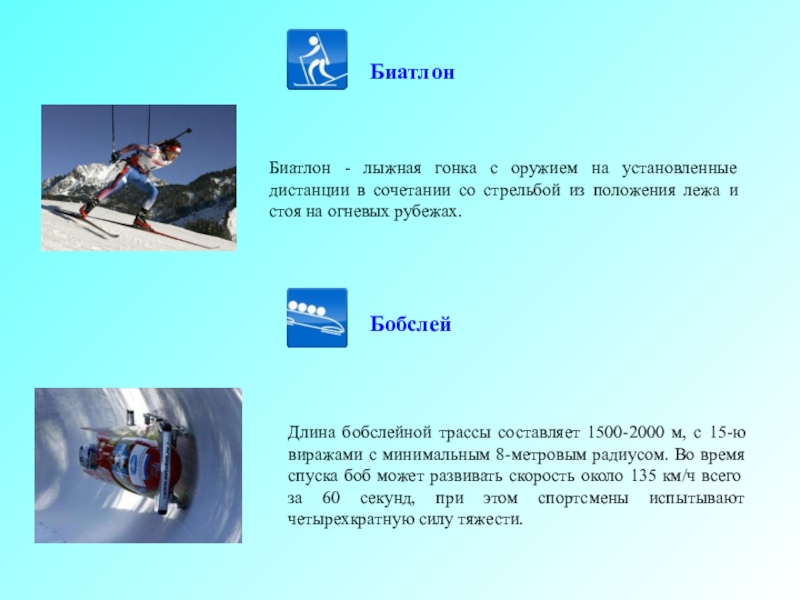 Биатлон

Биатлон - лыжная гонка с оружием на установленные дистанции в сочетании со стрельбой из положения лежа и стоя на огневых рубежах.

Бобслей

Длина бобслейной трассы составляет 1500-2000 м, с 15-ю виражами с минимальным 8-метровым радиусом. Во время спуска боб может развивать скорость около 135 км/ч всего за 60 секунд, при этом спортсмены испытывают четырехкратную силу тяжести.